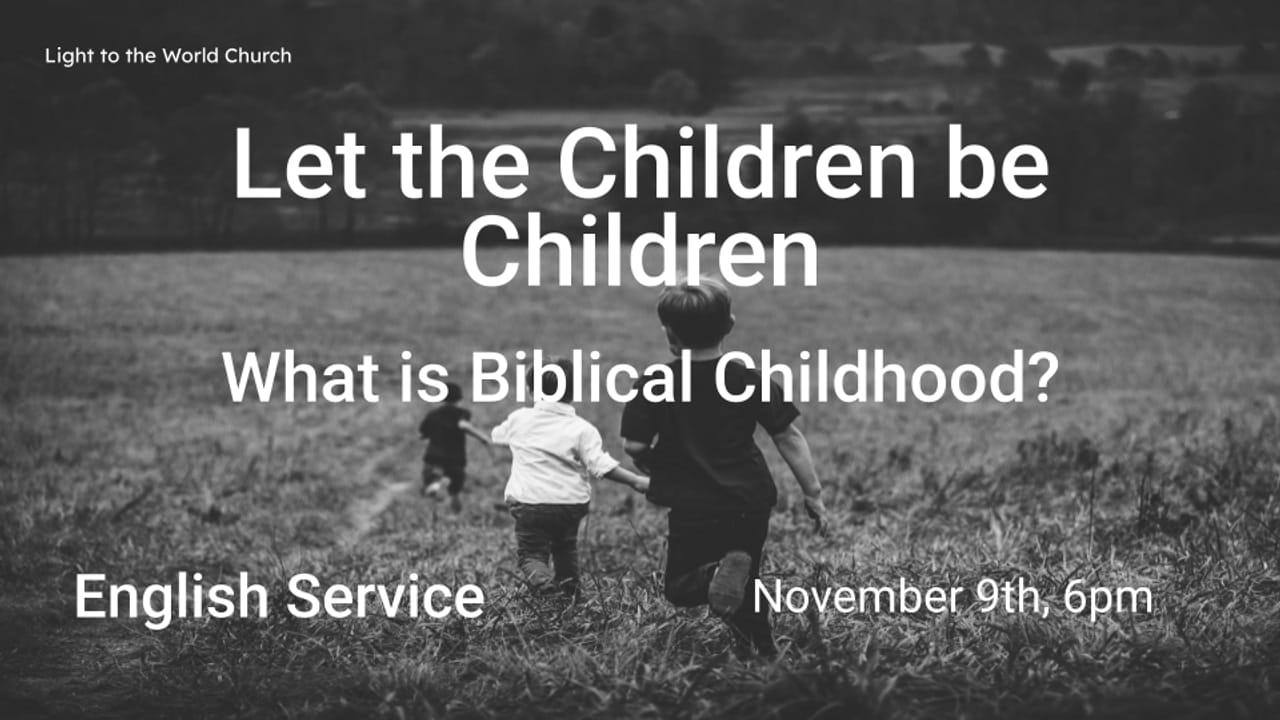 Light to the World Church

Let the Children be Children

What is Biblical Childhood?

English Service

November 9th, 6pm